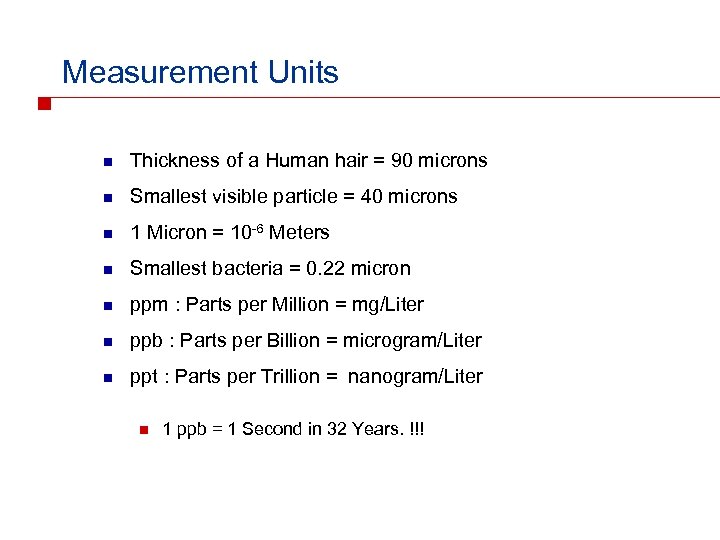 Measurement Units

Thickness of a Human hair = 90 microns

Smallest visible particle = 40 microns

1 Micron = $10^{-6}$ Meters

Smallest bacteria = 0.22 micron

ppm : Parts per Million = mg/Liter

ppb : Parts per Billion = microgram/Liter

ppt : Parts per Trillion = nanogram/Liter

1 ppb = 1 Second in 32 Years. !!!